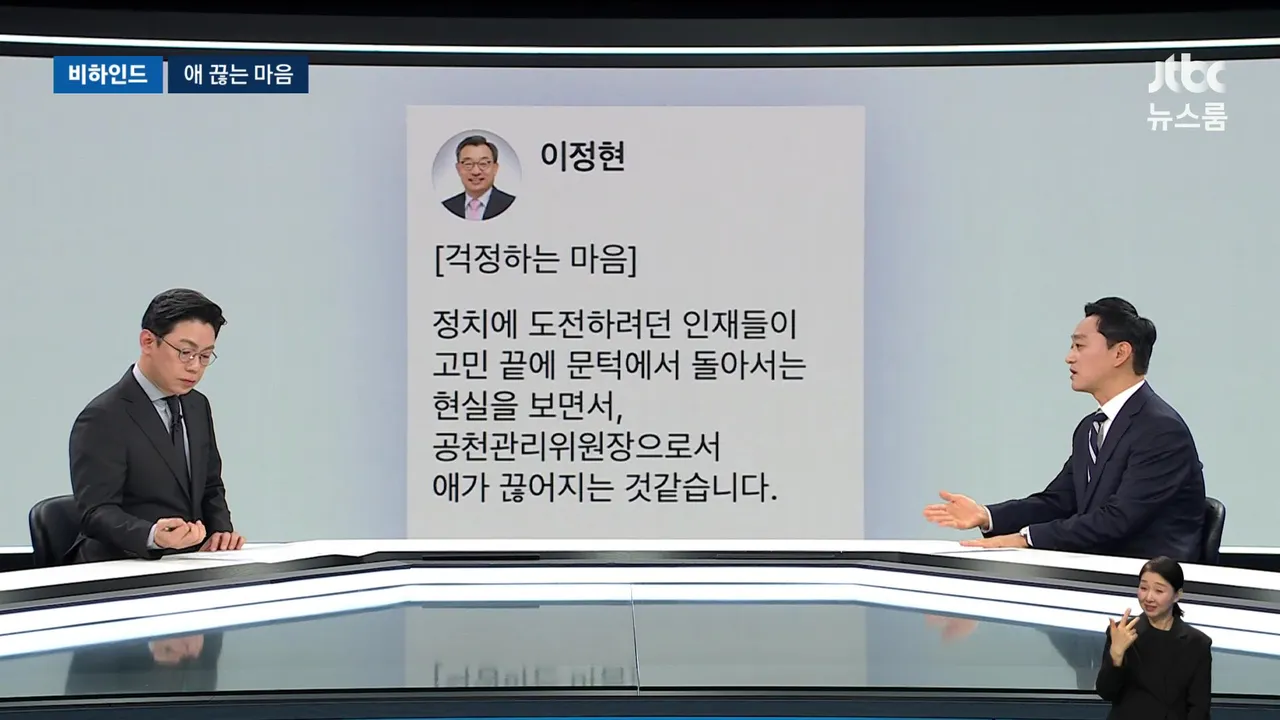 비하인드 애 끊는 마음

jtbc 뉴스룸

이정현

[걱정하는 마음]

정치에 도전하려던 인재들이 고민 끝에 문턱에서 돌아서는 현실을 보면서, 공천관리위원장으로서 애가 끊어지는 것같습니다.